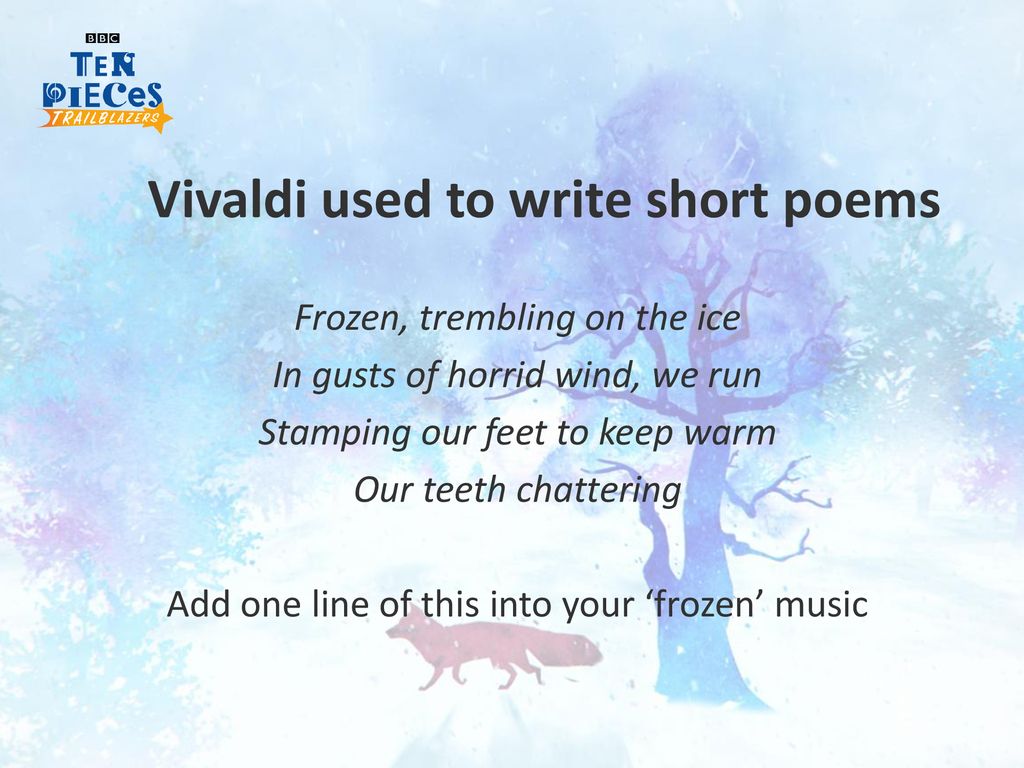 BBC
TEN PIECES
TRAILBLAZERS

Vivaldi used to write short poems

Frozen, trembling on the ice
In gusts of horrid wind, we run
Stamping our feet to keep warm
Our teeth chattering

Add one line of this into your ‘frozen’ music